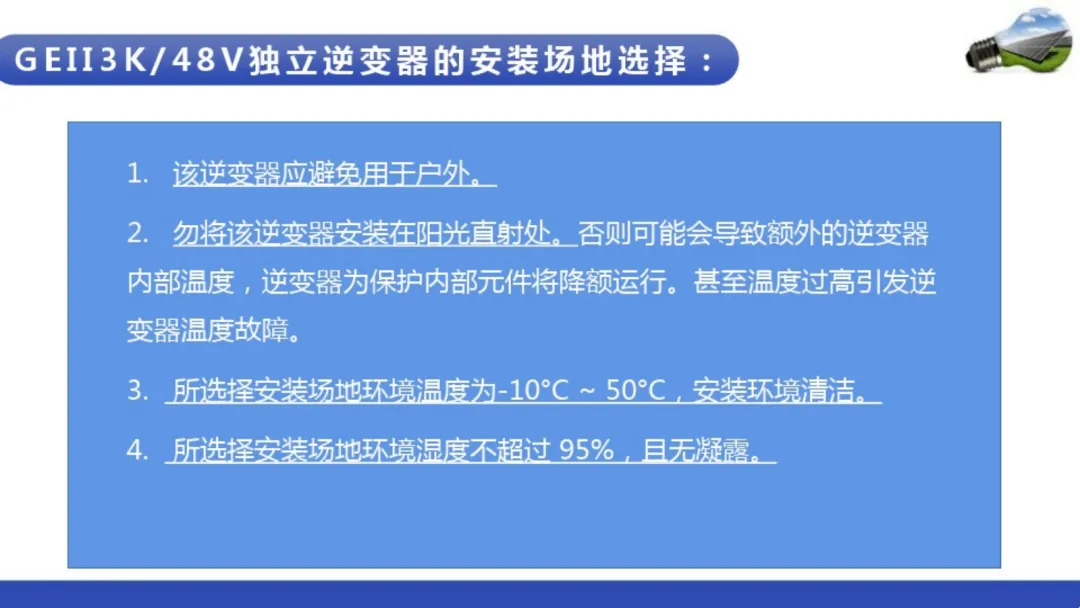 GEII3K/48V独立逆变器的安装场地选择：

1. 该逆变器应避免用于户外。

2. 勿将该逆变器安装在阳光直射处。否则可能会导致额外的逆变器内部温度，逆变器为保护内部元件将降额运行。甚至温度过高引发逆变器温度故障。

3. 所选择安装场地环境温度为-10°C ~ 50°C，安装环境清洁。

4. 所选择安装场地环境湿度不超过 95%，且无凝露。